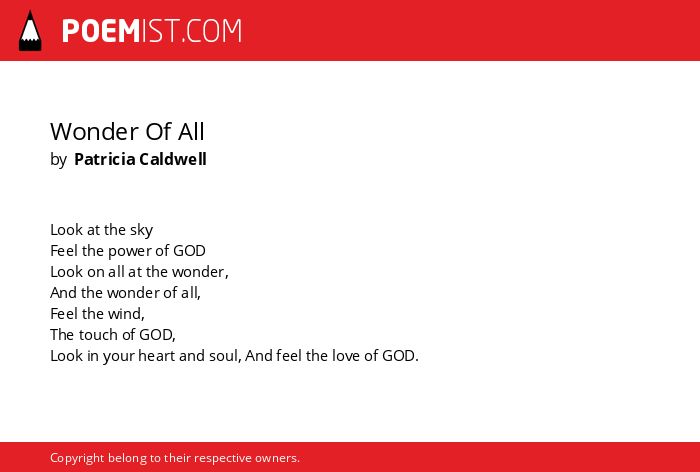 POEMIST.COM

Wonder Of All
by Patricia Caldwell

Look at the sky
Feel the power of GOD
Look on all at the wonder,
And the wonder of all,
Feel the wind,
The touch of GOD,
Look in your heart and soul, And feel the love of GOD.

Copyright belong to their respective owners.